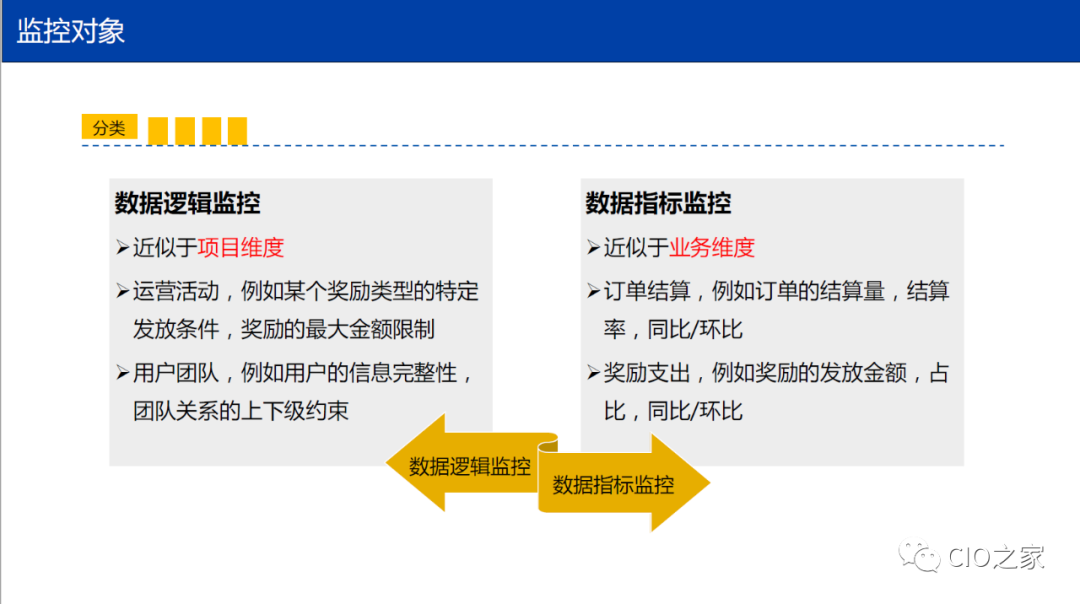 监控对象

分类

数据逻辑监控

➢近似于项目维度

➢运营活动，例如某个奖励类型的特定发放条件，奖励的最大金额限制

➢用户团队，例如用户的信息完整性，团队关系的上下级约束

数据指标监控

➢近似于业务维度

➢订单结算，例如订单的结算量，结算率，同比/环比

➢奖励支出，例如奖励的发放金额，占比，同比/环比

数据逻辑监控

数据指标监控

CIO之家